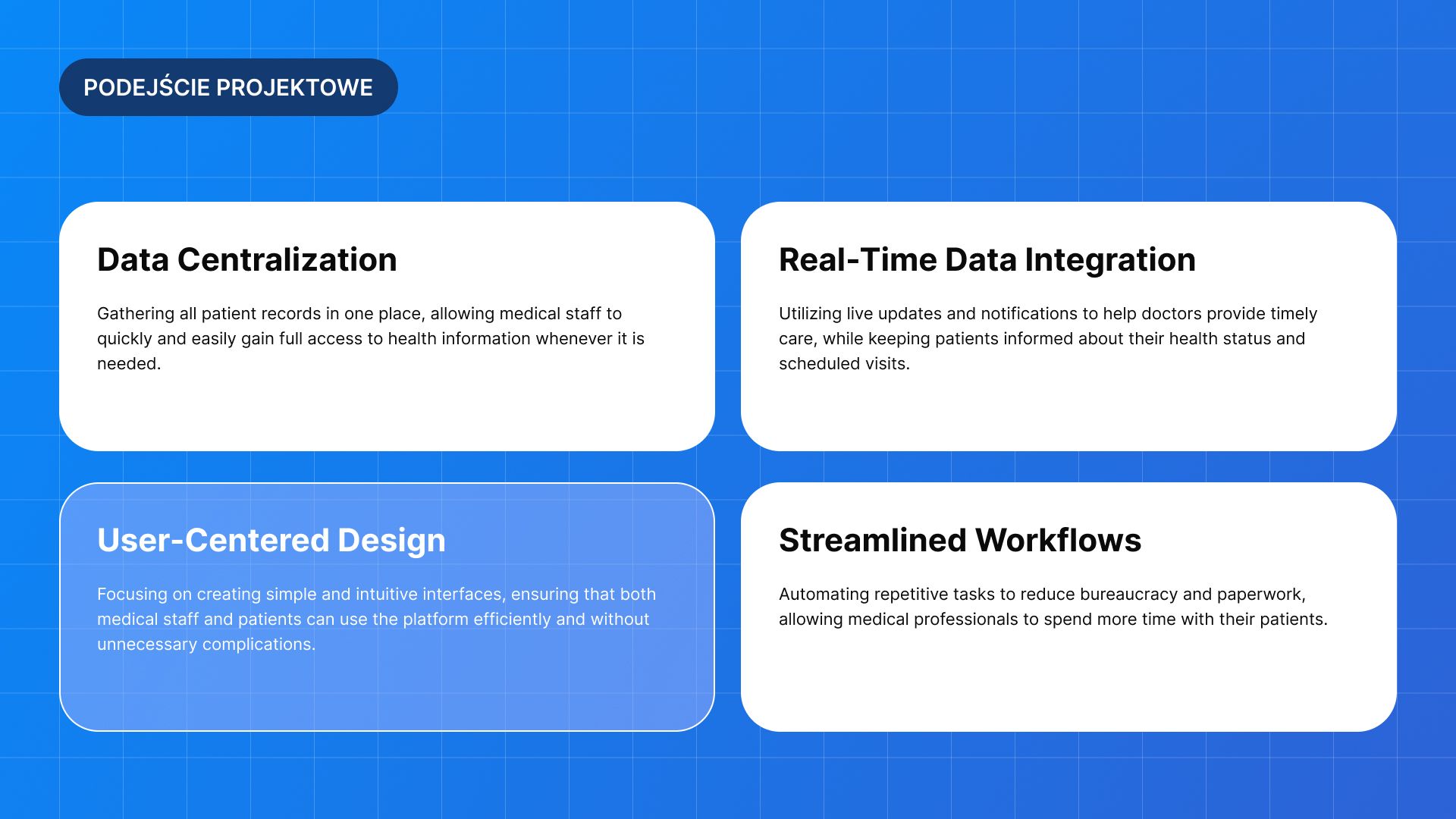 PODEJŚCIE PROJEKTOWE

Data Centralization

Gathering all patient records in one place, allowing medical staff to quickly and easily gain full access to health information whenever it is needed.

Real-Time Data Integration

Utilizing live updates and notifications to help doctors provide timely care, while keeping patients informed about their health status and scheduled visits.

User-Centered Design

Focusing on creating simple and intuitive interfaces, ensuring that both medical staff and patients can use the platform efficiently and without unnecessary complications.

Streamlined Workflows

Automating repetitive tasks to reduce bureaucracy and paperwork, allowing medical professionals to spend more time with their patients.